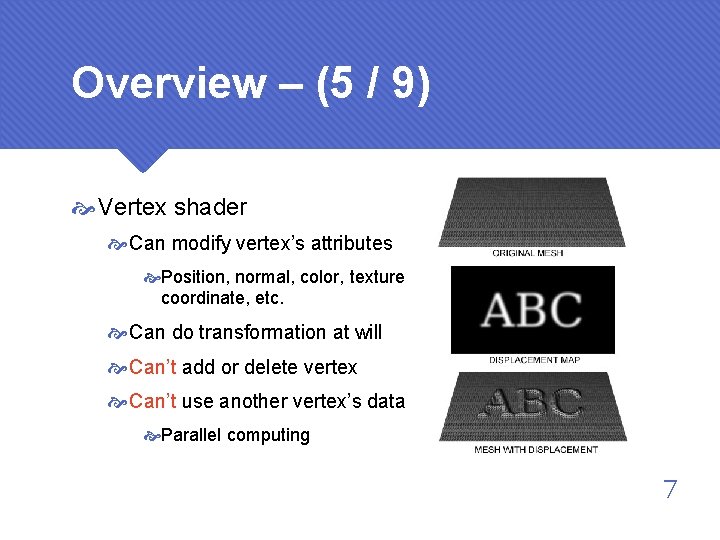 Overview – (5 / 9)

Vertex shader

Can modify vertex's attributes

Position, normal, color, texture coordinate, etc.

Can do transformation at will

Can't add or delete vertex

Can't use another vertex's data

Parallel computing

ORIGINAL MESH

ABC

DISPLACEMENT MAP

ABC

MESH WITH DISPLACEMENT

7